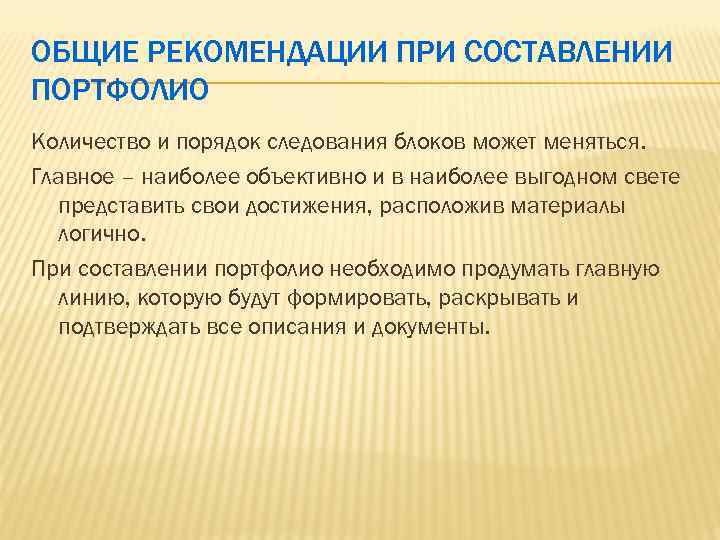 ОБЩИЕ РЕКОМЕНДАЦИИ ПРИ СОСТАВЛЕНИИ ПОРТФОЛИО

Количество и порядок следования блоков может меняться.

Главное – наиболее объективно и в наиболее выгодном свете представить свои достижения, расположив материалы логично.

При составлении портфолио необходимо продумать главную линию, которую будут формировать, раскрывать и подтверждать все описания и документы.